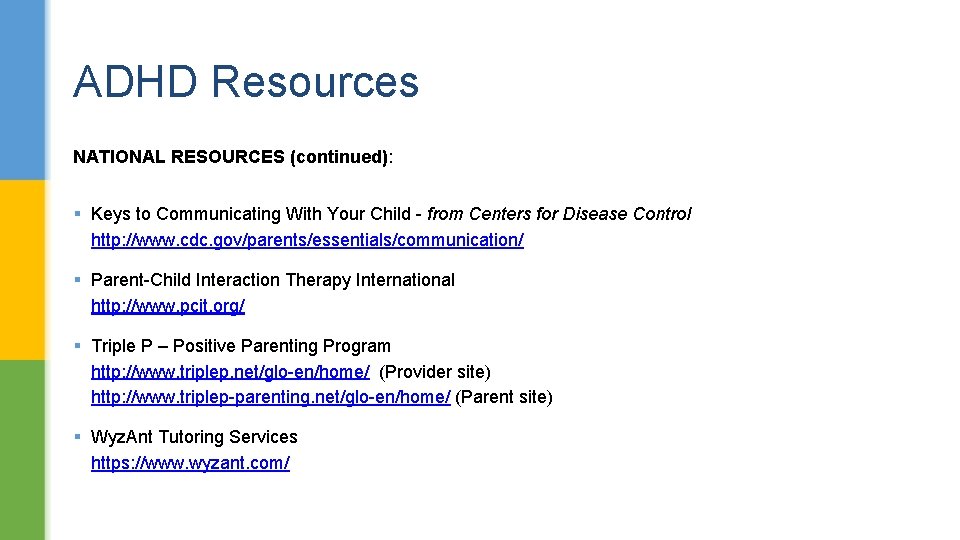 ADHD Resources

NATIONAL RESOURCES (continued):

▪ Keys to Communicating With Your Child - from Centers for Disease Control
http://www.cdc.gov/parents/essentials/communication/

▪ Parent-Child Interaction Therapy International
http://www.pcit.org/

▪ Triple P – Positive Parenting Program
http://www.triplep.net/glo-en/home/ (Provider site)
http://www.triplep-parenting.net/glo-en/home/ (Parent site)

▪ WyzAnt Tutoring Services
https://www.wyzant.com/